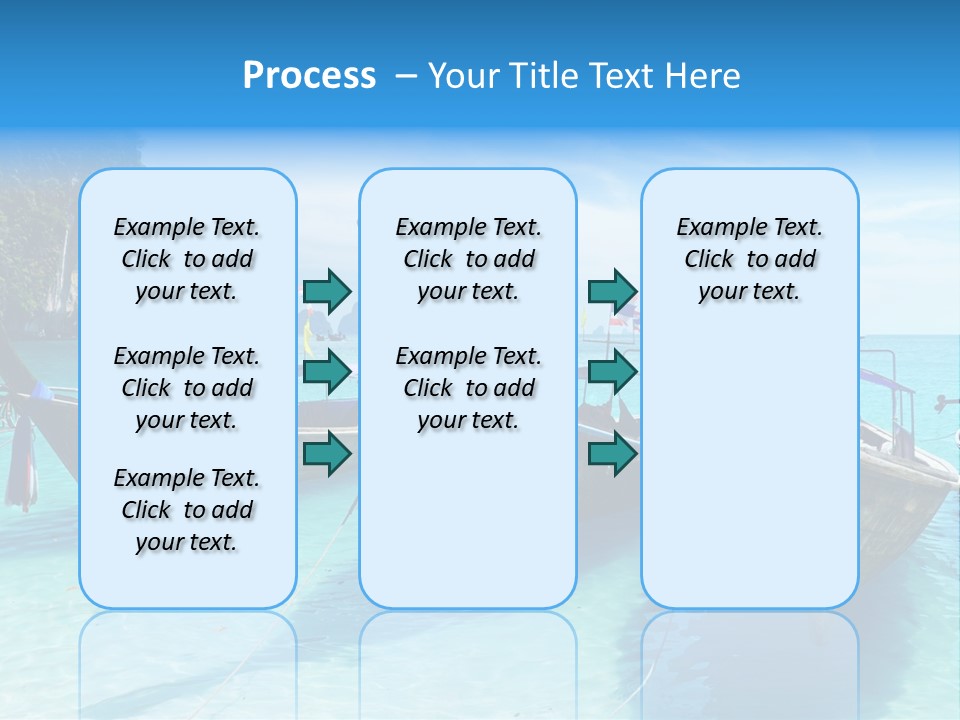 Process – Your Title Text Here

Example Text. Click to add your text.

Example Text. Click to add your text.

Example Text. Click to add your text.

Example Text. Click to add your text.

Example Text. Click to add your text.

Example Text. Click to add your text.